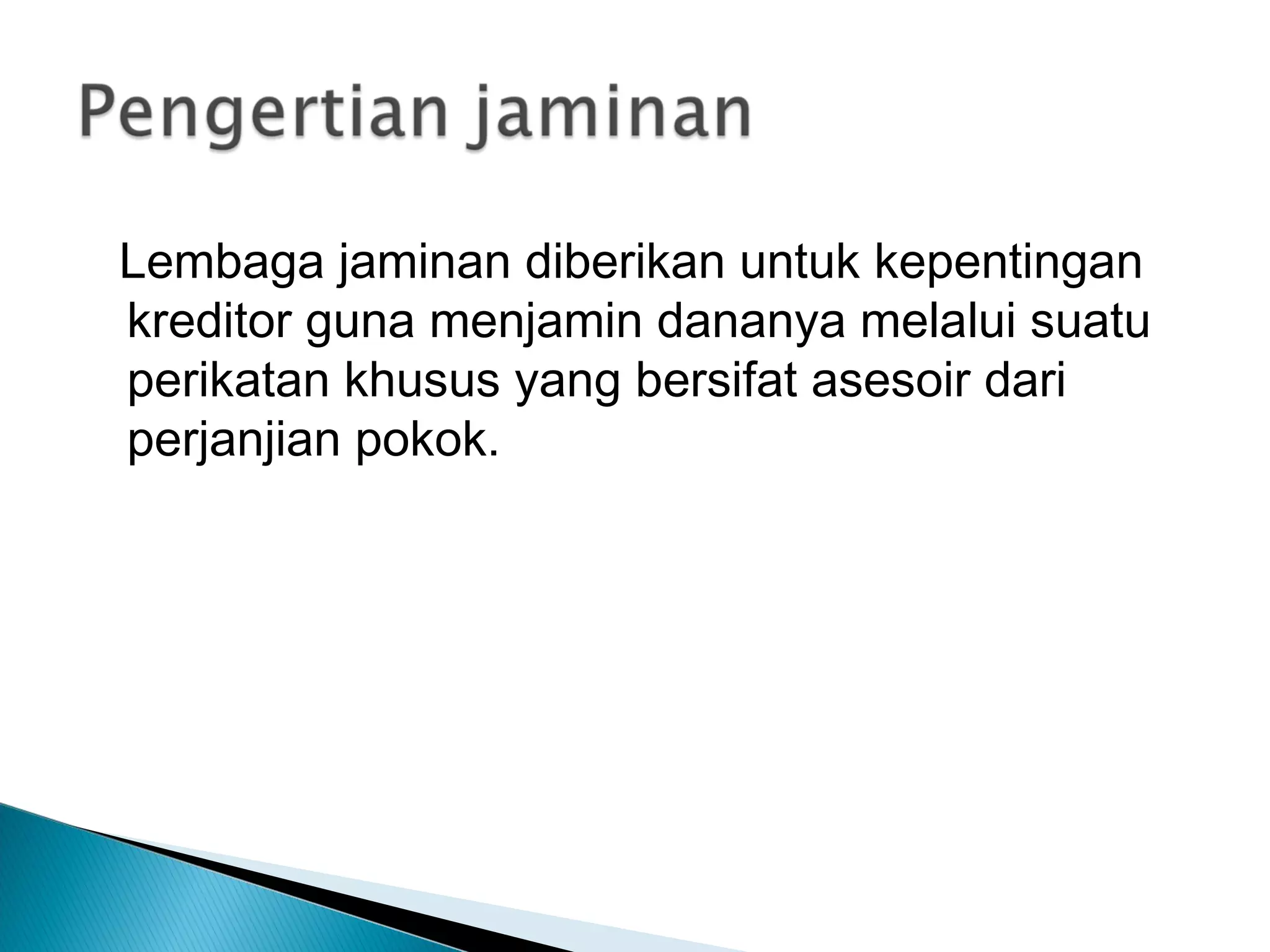 Pengertian jaminan

Lembaga jaminan diberikan untuk kepentingan kreditor guna menjamin dananya melalui suatu perikatan khusus yang bersifat asesoir dari perjanjian pokok.